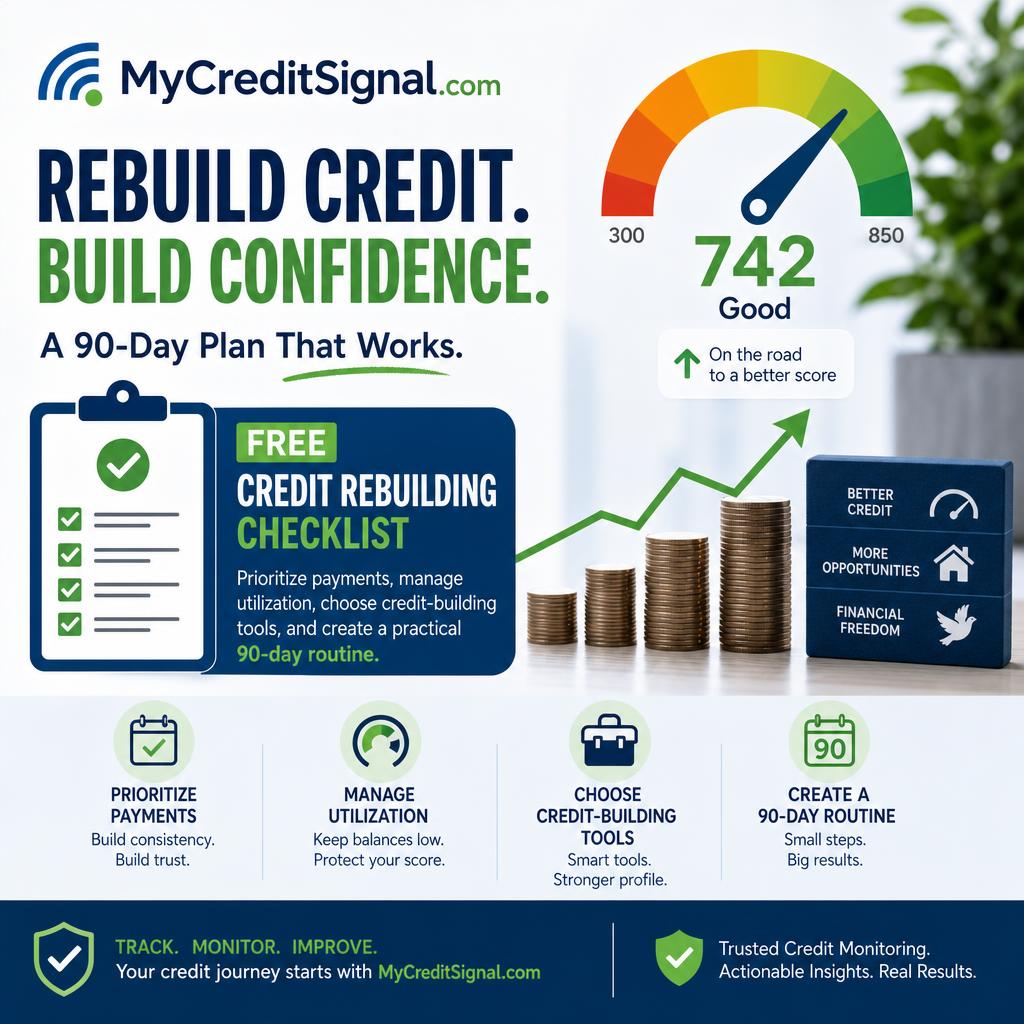 MyCreditSignal.com

REBUILD CREDIT.
BUILD CONFIDENCE.

A 90-Day Plan That Works.

300
850
742
Good

On the road to a better score

FREE
CREDIT REBUILDING CHECKLIST

Prioritize payments, manage utilization, choose credit-building tools, and create a practical 90-day routine.

BETTER CREDIT
MORE OPPORTUNITIES
FINANCIAL FREEDOM

PRIORITIZE PAYMENTS
Build consistency.
Build trust.

MANAGE UTILIZATION
Keep balances low.
Protect your score.

CHOOSE CREDIT-BUILDING TOOLS
Smart tools.
Stronger profile.

90
CREATE A 90-DAY ROUTINE
Small steps.
Big results.

TRACK. MONITOR. IMPROVE.
Your credit journey starts with MyCreditSignal.com

Trusted Credit Monitoring.
Actionable Insights. Real Results.